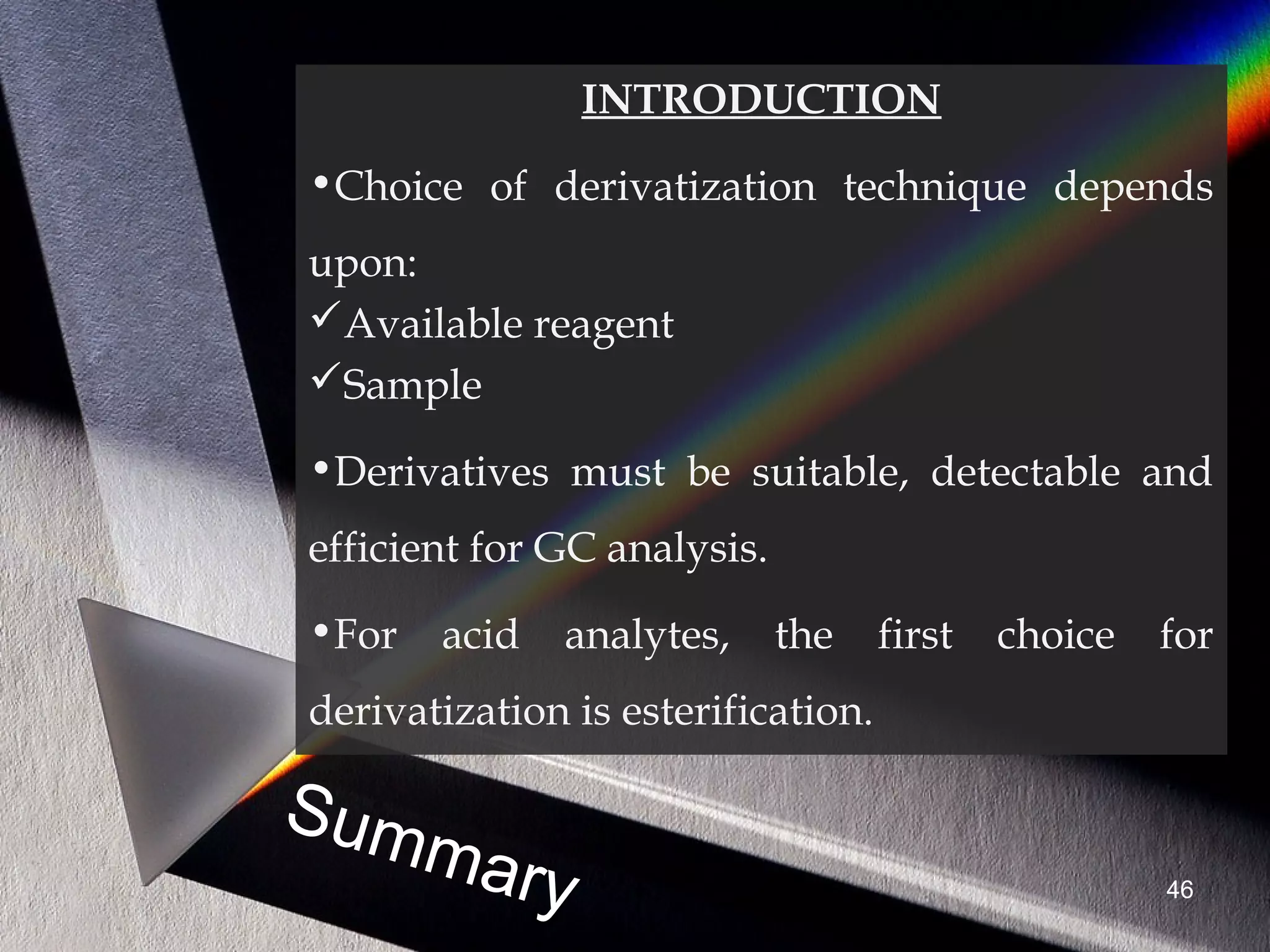 INTRODUCTION

•Choice of derivatization technique depends upon:
✓Available reagent
✓Sample

•Derivatives must be suitable, detectable and efficient for GC analysis.

•For acid analytes, the first choice for derivatization is esterification.

Summary

46